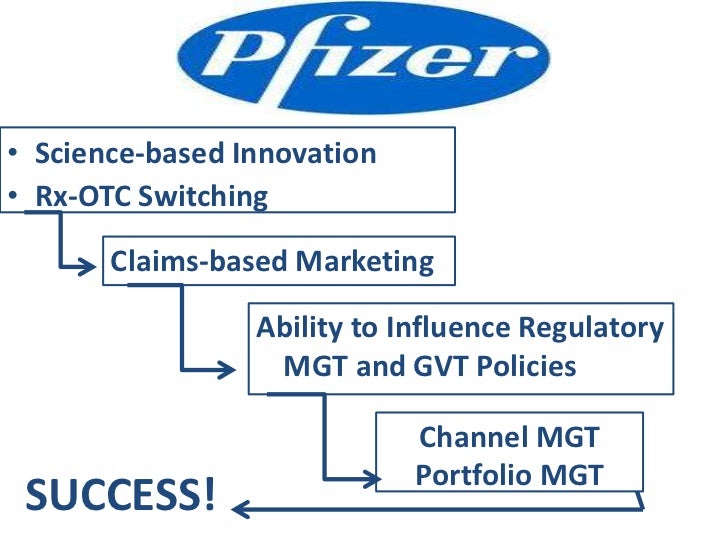 Pfizer

• Science-based Innovation
• Rx-OTC Switching

Claims-based Marketing

Ability to Influence Regulatory MGT and GVT Policies

Channel MGT
Portfolio MGT

SUCCESS!